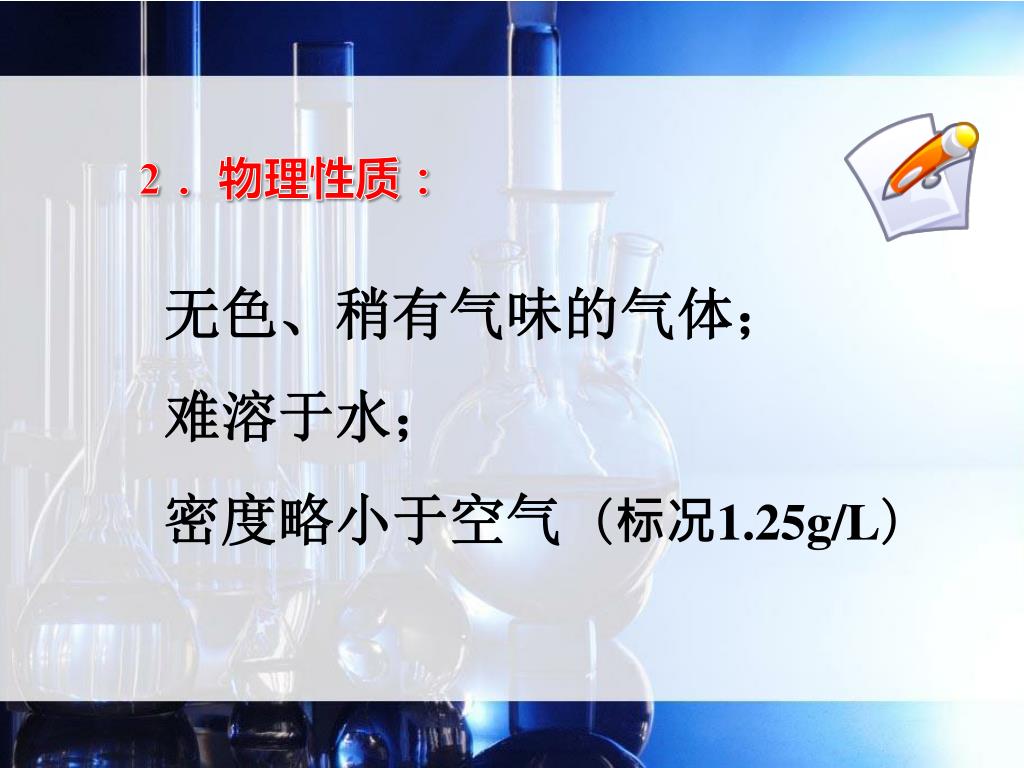 2．物理性质：

无色、稍有气味的气体；

难溶于水；

密度略小于空气（标况1.25g/L）